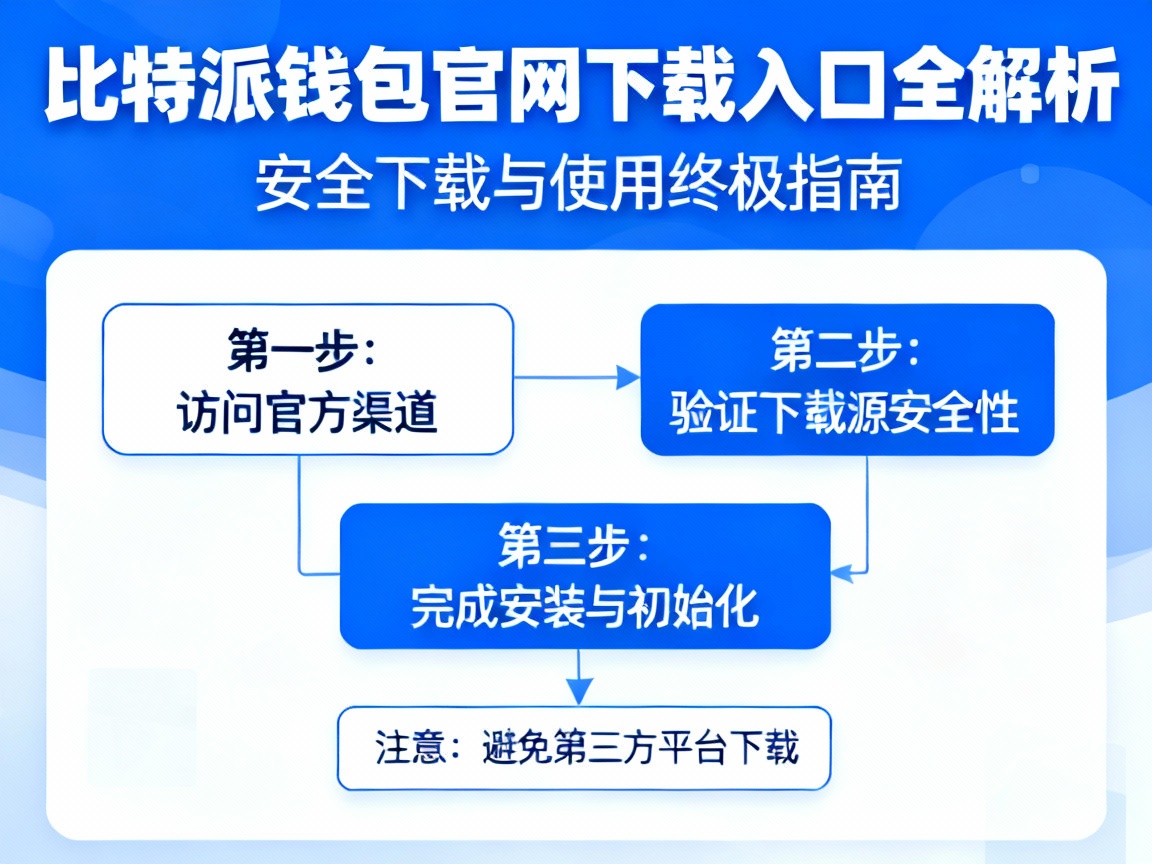 比特派钱包官网下载入口全解析

安全下载与使用终极指南

第一步：
访问官方渠道

第二步：
验证下载源安全性

第三步：
完成安装与初始化

注意：避免第三方平台下载